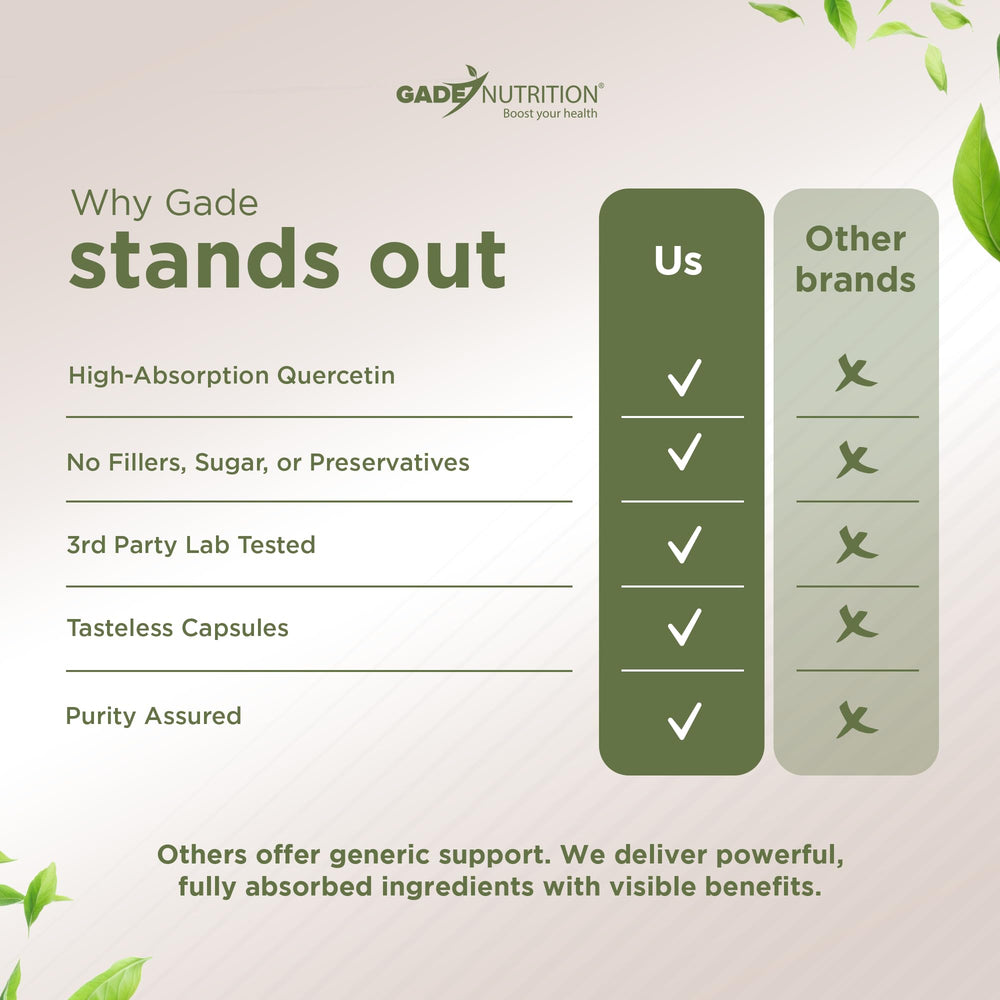 GADE NUTRITION®
Boost your health

Why Gade
stands out

| | Us | Other brands |
|---|---|---|
| High-Absorption Quercetin | ✓ | ✗ |
| No Fillers, Sugar, or Preservatives | ✓ | ✗ |
| 3rd Party Lab Tested | ✓ | ✗ |
| Tasteless Capsules | ✓ | ✗ |
| Purity Assured | ✓ | ✗ |

Others offer generic support. We deliver powerful, fully absorbed ingredients with visible benefits.